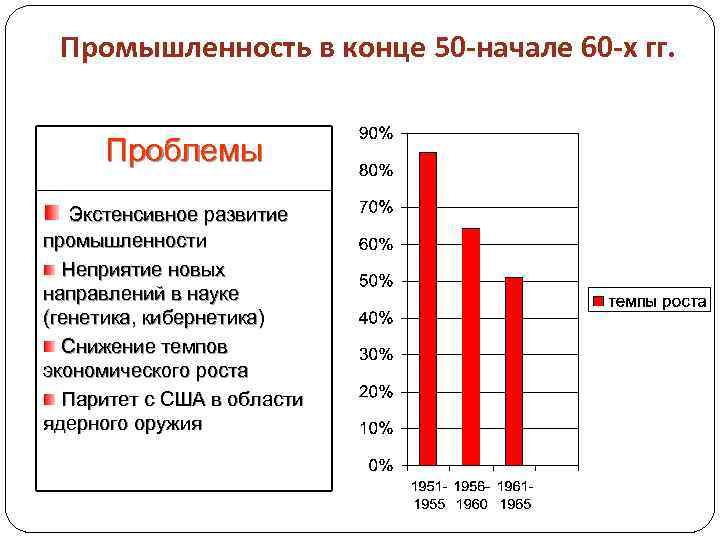 Промышленность в конце 50-начале 60-х гг.

Проблемы

Экстенсивное развитие промышленности

Неприятие новых направлений в науке (генетика, кибернетика)

Снижение темпов экономического роста

Паритет с США в области ядерного оружия

90%
80%
70%
60%
50%
40%
30%
20%
10%
0%

1951-1955
1956-1960
1961-1965

темпы роста